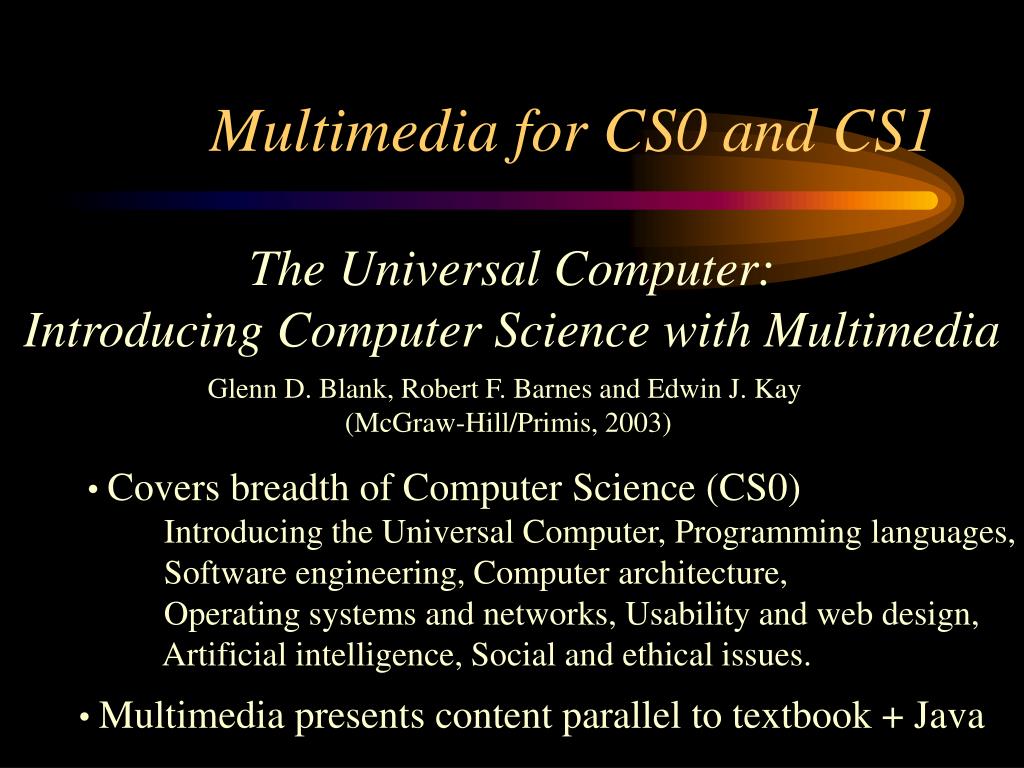 Multimedia for CS0 and CS1

The Universal Computer:
Introducing Computer Science with Multimedia

Glenn D. Blank, Robert F. Barnes and Edwin J. Kay
(McGraw-Hill/Primis, 2003)

• Covers breadth of Computer Science (CS0)
Introducing the Universal Computer, Programming languages, Software engineering, Computer architecture, Operating systems and networks, Usability and web design, Artificial intelligence, Social and ethical issues.

• Multimedia presents content parallel to textbook + Java